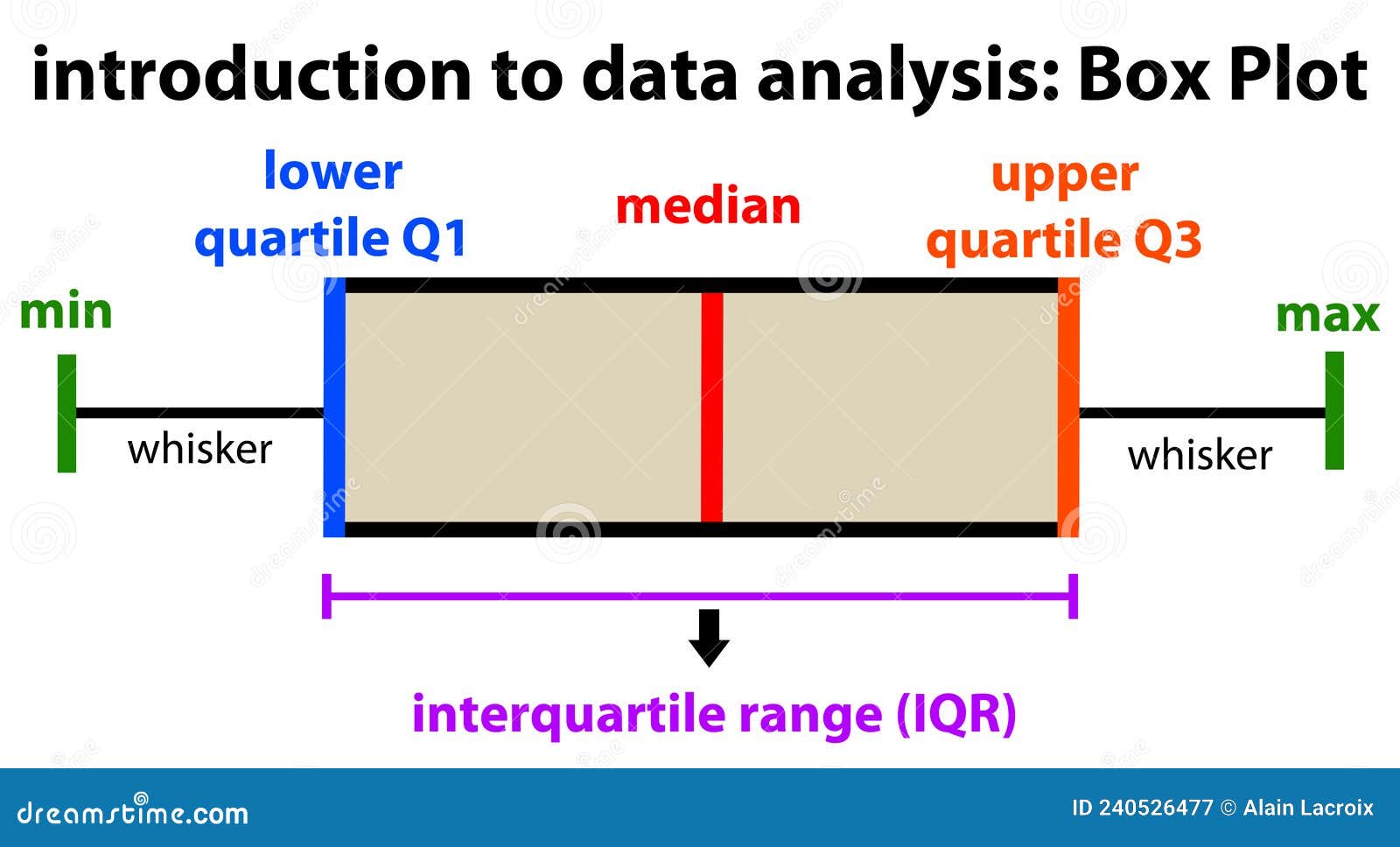 introduction to data analysis: Box Plot

lower quartile Q1

median

upper quartile Q3

min

max

whisker

whisker

interquartile range (IQR)

dreamstime.com

ID 240526477 © Alain Lacroix